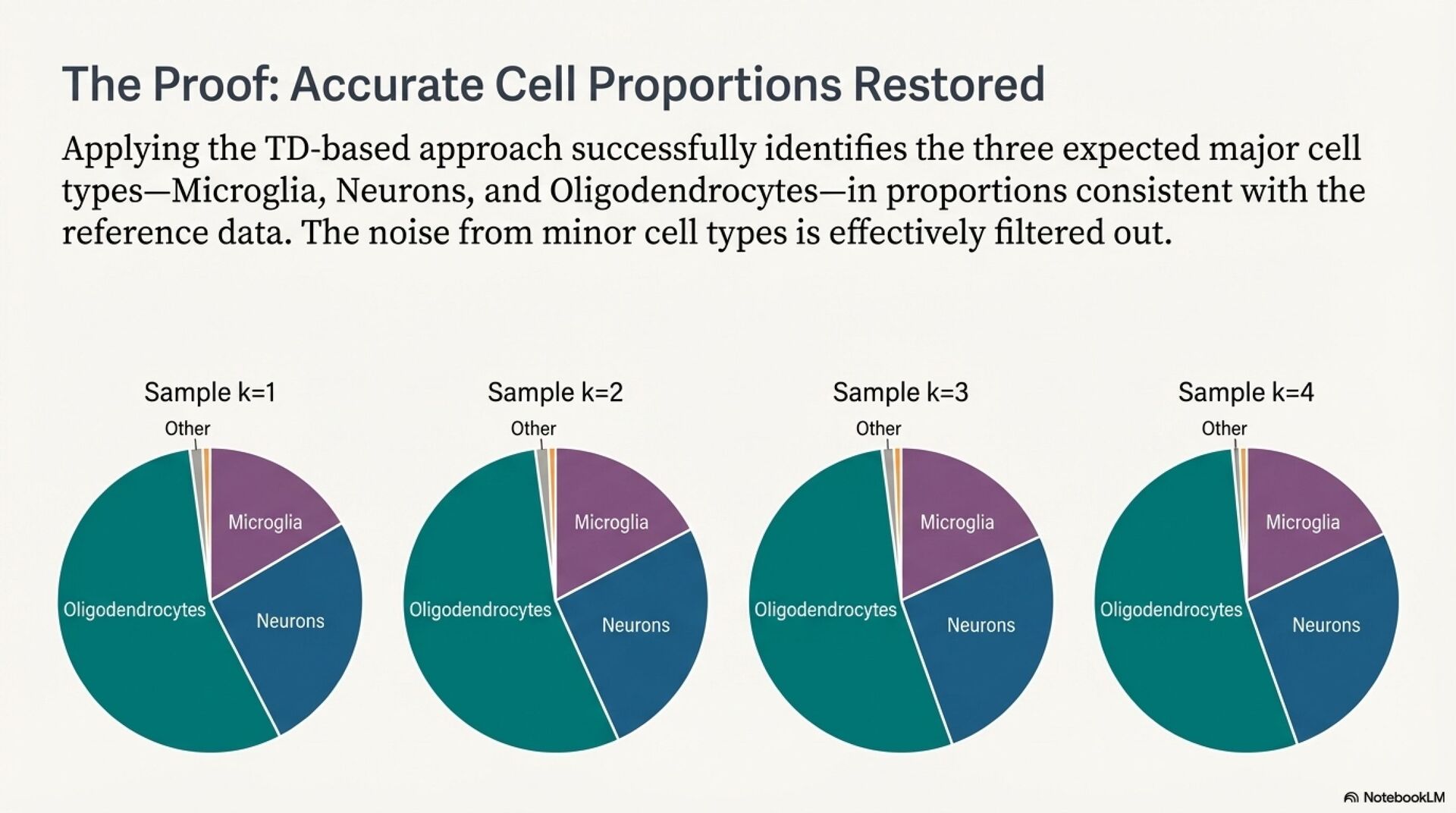 The Proof: Accurate Cell Proportions Restored

Applying the TD-based approach successfully identifies the three expected major cell types—Microglia, Neurons, and Oligodendrocytes—in proportions consistent with the reference data. The noise from minor cell types is effectively filtered out.

Sample k=1

Other

Microglia

Oligodendrocytes

Neurons

Sample k=2

Other

Microglia

Oligodendrocytes

Neurons

Sample k=3

Other

Microglia

Oligodendrocytes

Neurons

Sample k=4

Other

Microglia

Oligodendrocytes

Neurons

NotebookLM